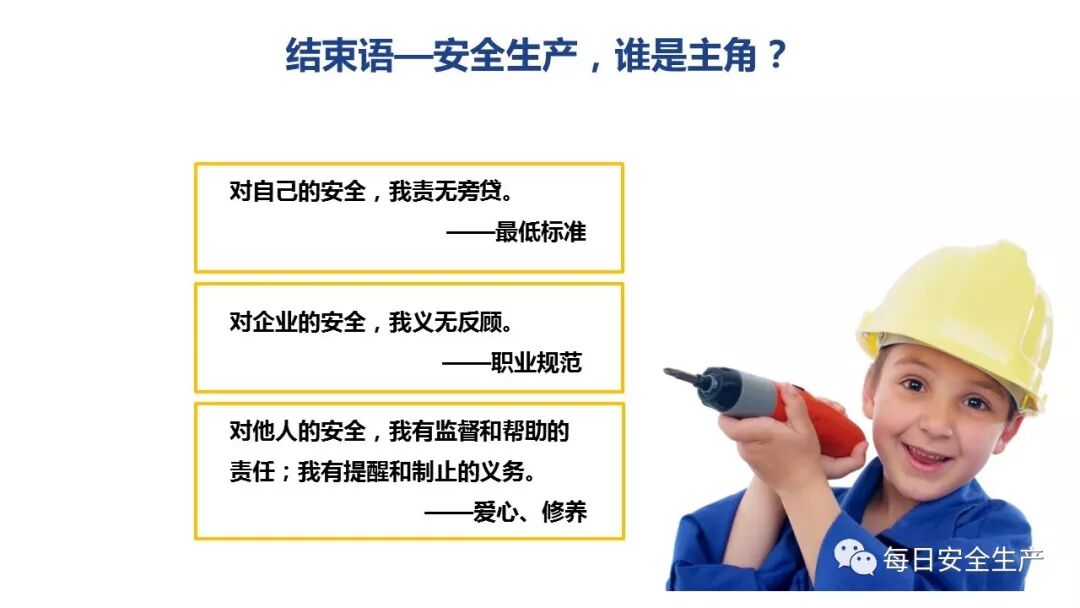 结束语—安全生产，谁是主角？

对自己的安全，我责无旁贷。
——最低标准

对企业的安全，我义无反顾。
——职业规范

对他人的安全，我有监督和帮助的责任；我有提醒和制止的义务。
——爱心、修养

每日安全生产